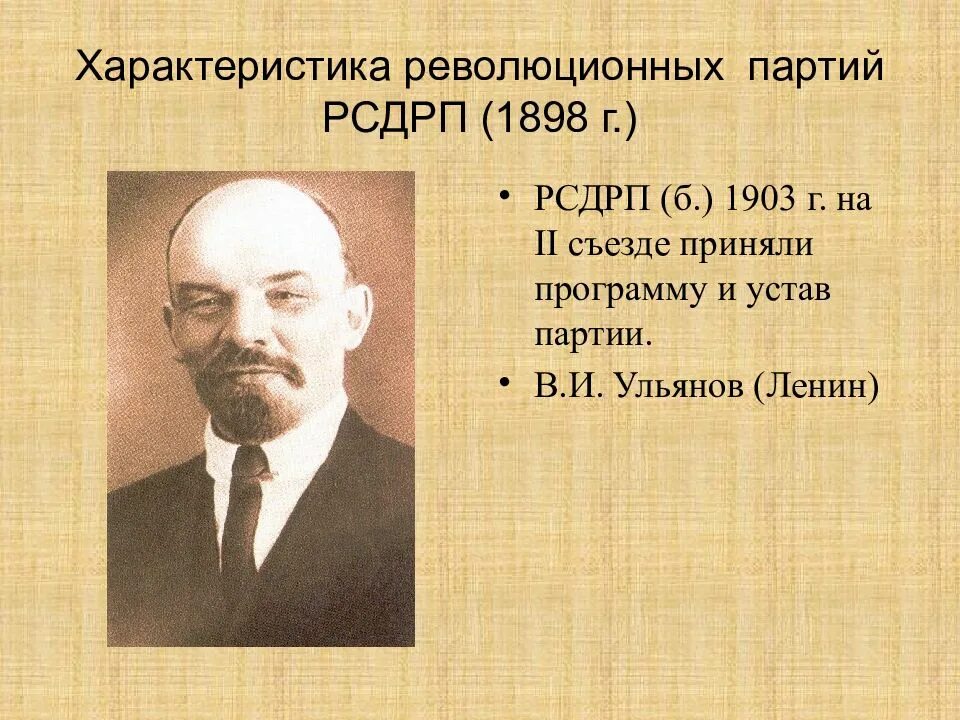 Характеристика революционных партий РСДРП (1898 г.)

• РСДРП (б.) 1903 г. на II съезде приняли программу и устав партии.
• В.И. Ульянов (Ленин)